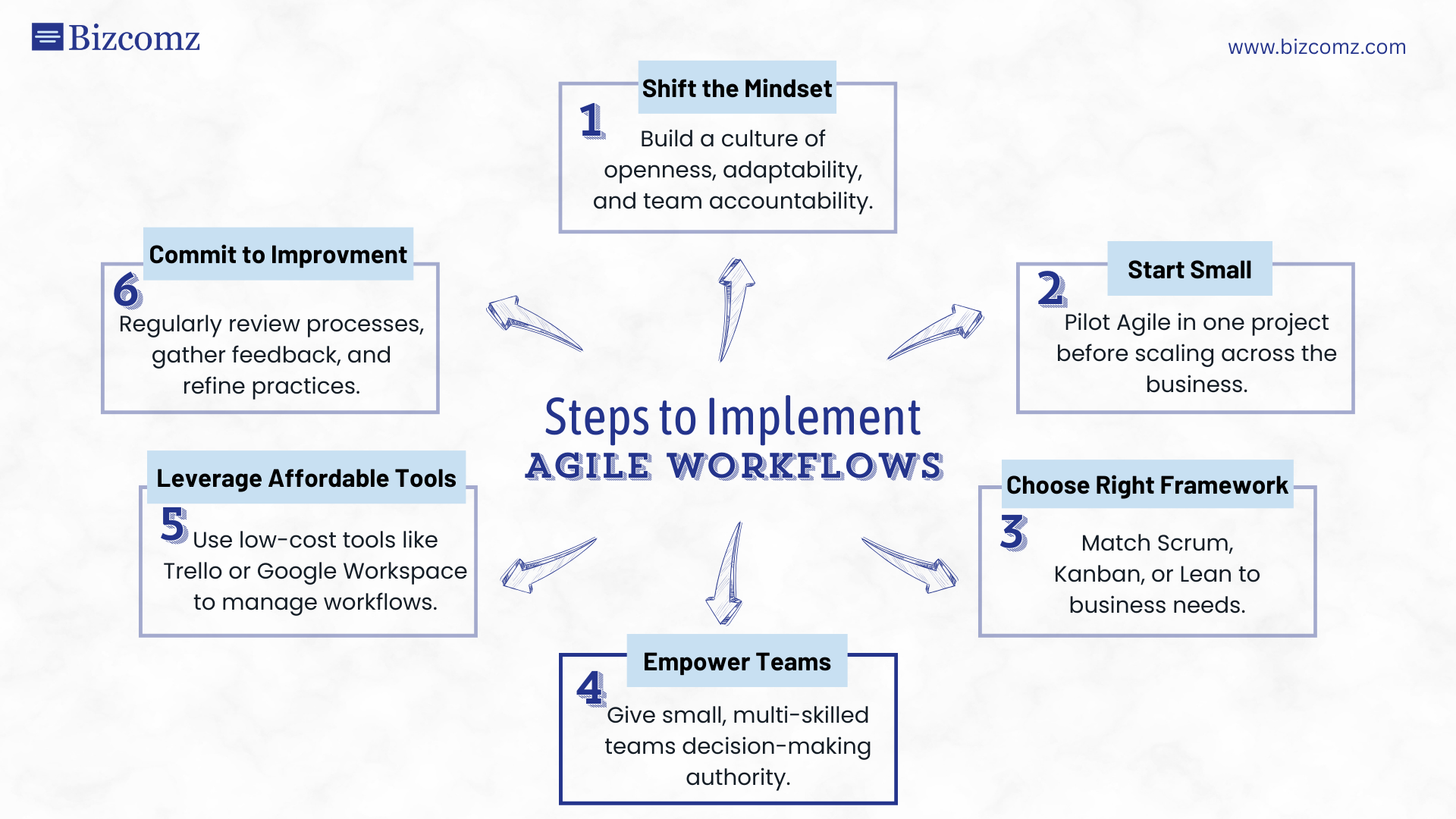 Bizcomz

www.bizcomz.com

Steps to Implement
AGILE WORKFLOWS

Shift the Mindset
1
Build a culture of openness, adaptability, and team accountability.

Start Small
2
Pilot Agile in one project before scaling across the business.

Choose Right Framework
3
Match Scrum, Kanban, or Lean to business needs.

Empower Teams
4
Give small, multi-skilled teams decision-making authority.

Leverage Affordable Tools
5
Use low-cost tools like Trello or Google Workspace to manage workflows.

Commit to Improvment
6
Regularly review processes, gather feedback, and refine practices.